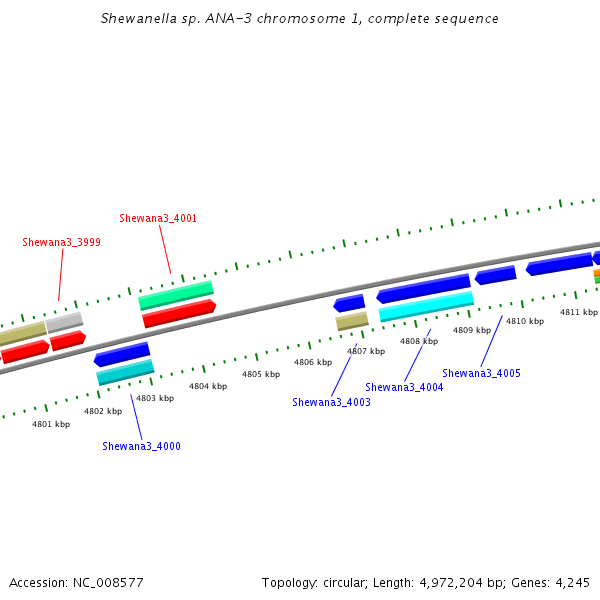 Shewanella sp. ANA-3 chromosome 1, complete sequence

Shewana3_4001

Shewana3_3999

4811 kbp

4810 kbp

4809 kbp

4808 kbp

4807 kbp

4806 kbp

4805 kbp

4804 kbp

4803 kbp

4802 kbp

4801 kbp

Shewana3_4005

Shewana3_4004

Shewana3_4003

Shewana3_4000

Accession: NC_008577

Topology: circular; Length: 4,972,204 bp; Genes: 4,245